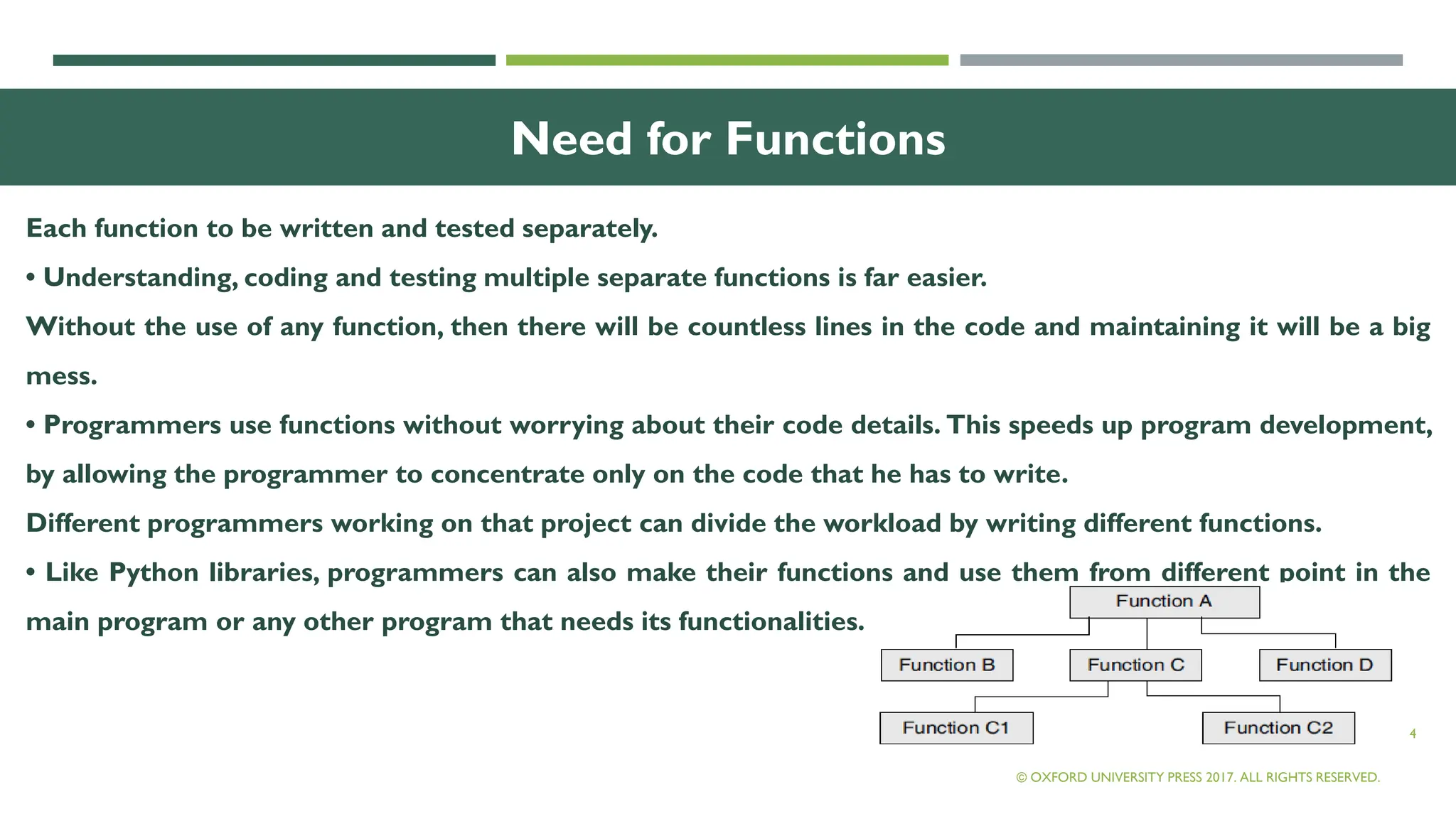 Need for Functions

Each function to be written and tested separately.

• Understanding, coding and testing multiple separate functions is far easier.

Without the use of any function, then there will be countless lines in the code and maintaining it will be a big mess.

• Programmers use functions without worrying about their code details. This speeds up program development, by allowing the programmer to concentrate only on the code that he has to write.

Different programmers working on that project can divide the workload by writing different functions.

• Like Python libraries, programmers can also make their functions and use them from different point in the main program or any other program that needs its functionalities.

Function A

Function B

Function C

Function D

Function C1

Function C2

4

© OXFORD UNIVERSITY PRESS 2017. ALL RIGHTS RESERVED.